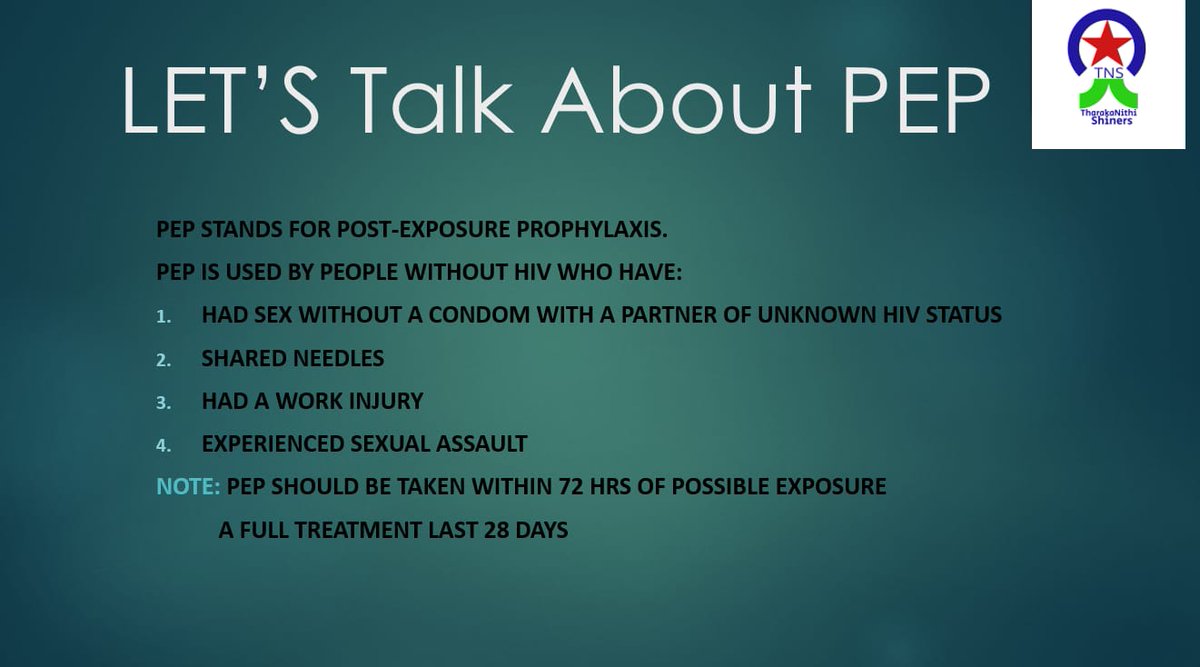 LET'S Talk About PEP

TNS
TharakaNithi Shiners

PEP STANDS FOR POST-EXPOSURE PROPHYLAXIS.

PEP IS USED BY PEOPLE WITHOUT HIV WHO HAVE:

1. HAD SEX WITHOUT A CONDOM WITH A PARTNER OF UNKNOWN HIV STATUS
2. SHARED NEEDLES
3. HAD A WORK INJURY
4. EXPERIENCED SEXUAL ASSAULT

NOTE: PEP SHOULD BE TAKEN WITHIN 72 HRS OF POSSIBLE EXPOSURE

A FULL TREATMENT LAST 28 DAYS